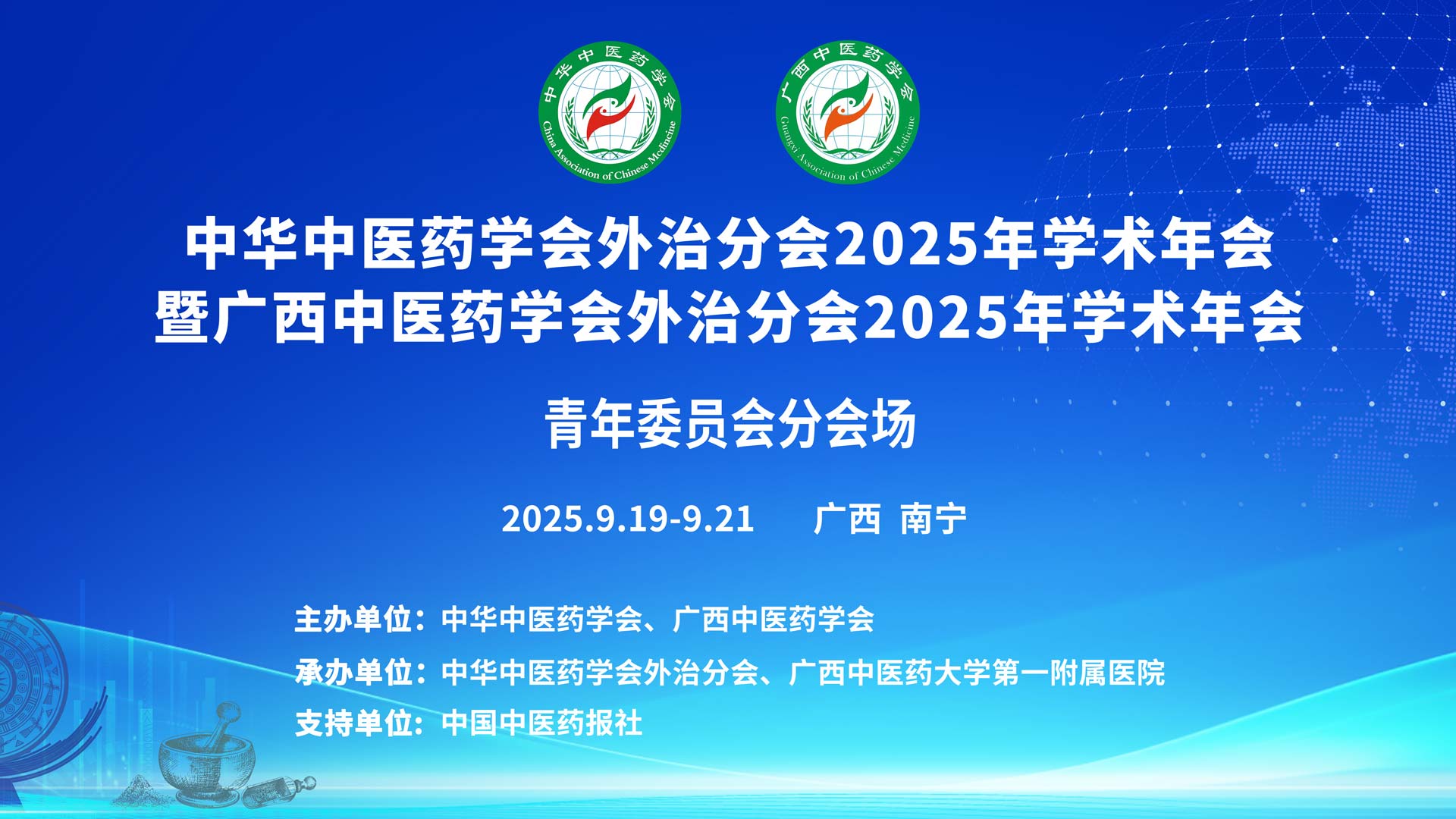 中华中医药学会
China Association of Chinese Medicine

广西中医药学会
Guangxi Association of Chinese Medicine

中华中医药学会外治分会2025年学术年会
暨广西中医药学会外治分会2025年学术年会

青年委员会分会场

2025.9.19-9.21 广西 南宁

主办单位：中华中医药学会、广西中医药学会
承办单位：中华中医药学会外治分会、广西中医药大学第一附属医院
支持单位：中国中医药报社